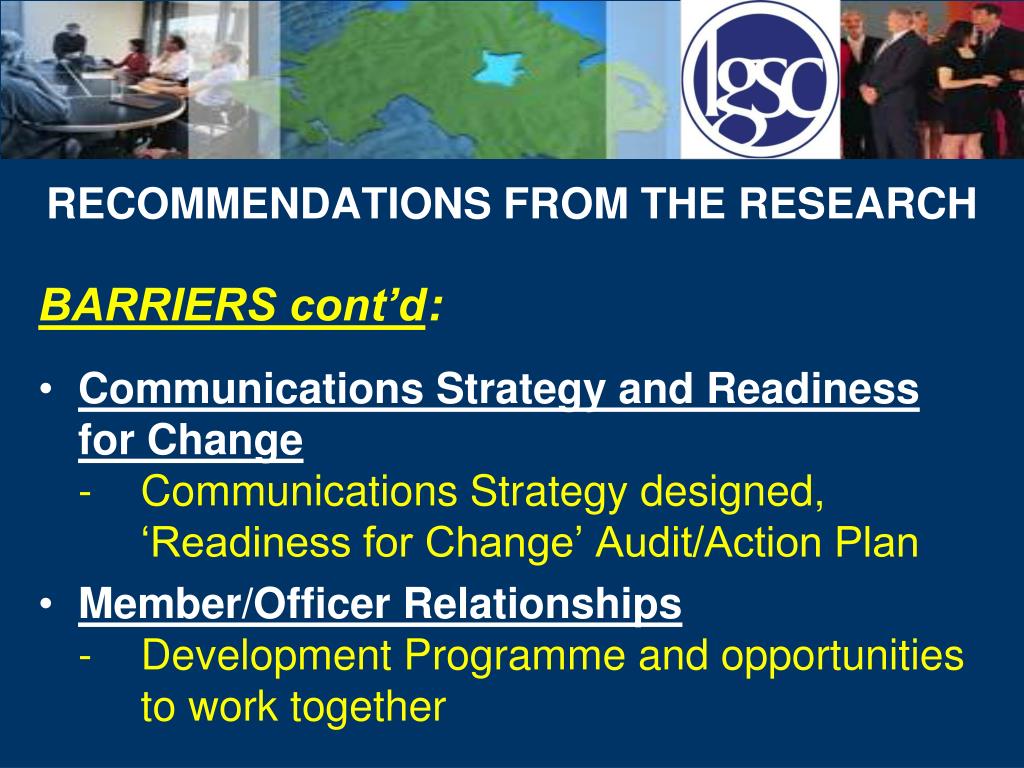 lgsc

RECOMMENDATIONS FROM THE RESEARCH

BARRIERS cont’d:

• Communications Strategy and Readiness for Change
- Communications Strategy designed, ‘Readiness for Change’ Audit/Action Plan

• Member/Officer Relationships
- Development Programme and opportunities to work together